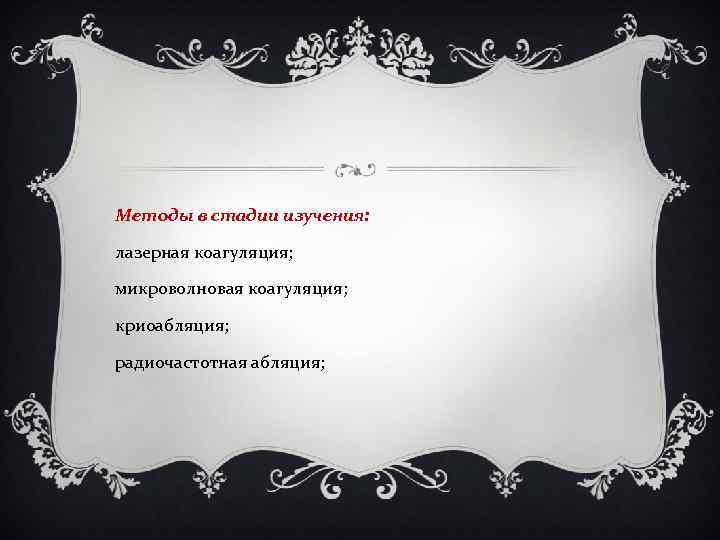 Методы в стадии изучения:

лазерная коагуляция;

микроволновая коагуляция;

криоабляция;

радиочастотная абляция;